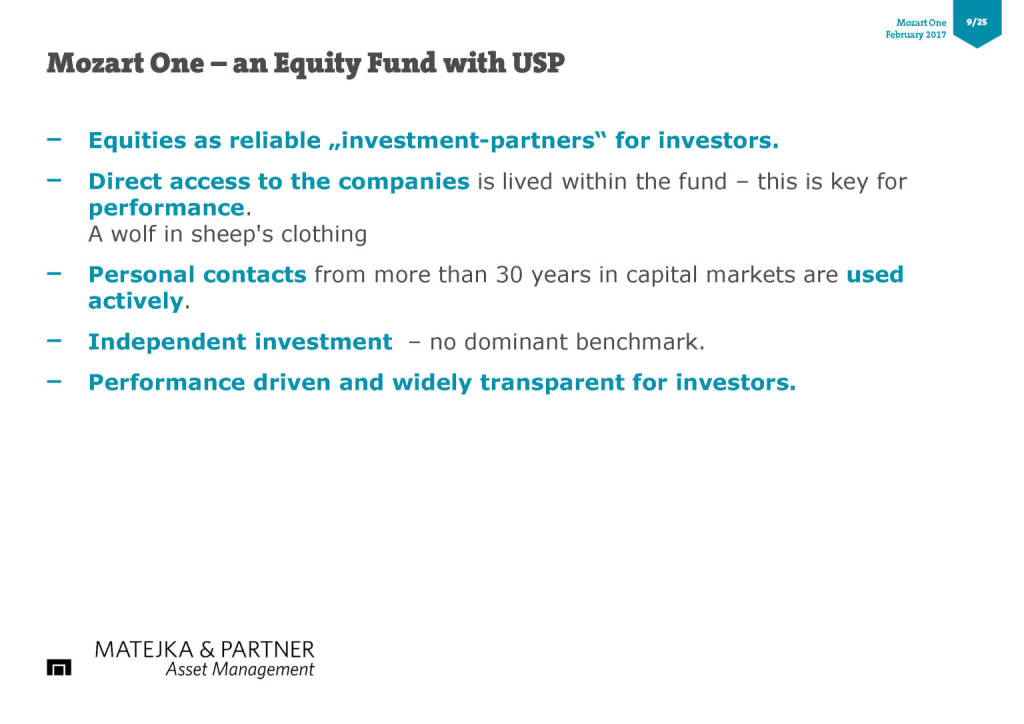 Mozart One
February 2017

9/25

Mozart One – an Equity Fund with USP

– Equities as reliable „investment-partners“ for investors.

– Direct access to the companies is lived within the fund – this is key for performance.
A wolf in sheep's clothing

– Personal contacts from more than 30 years in capital markets are used actively.

– Independent investment – no dominant benchmark.

– Performance driven and widely transparent for investors.

MATEJKA & PARTNER
Asset Management